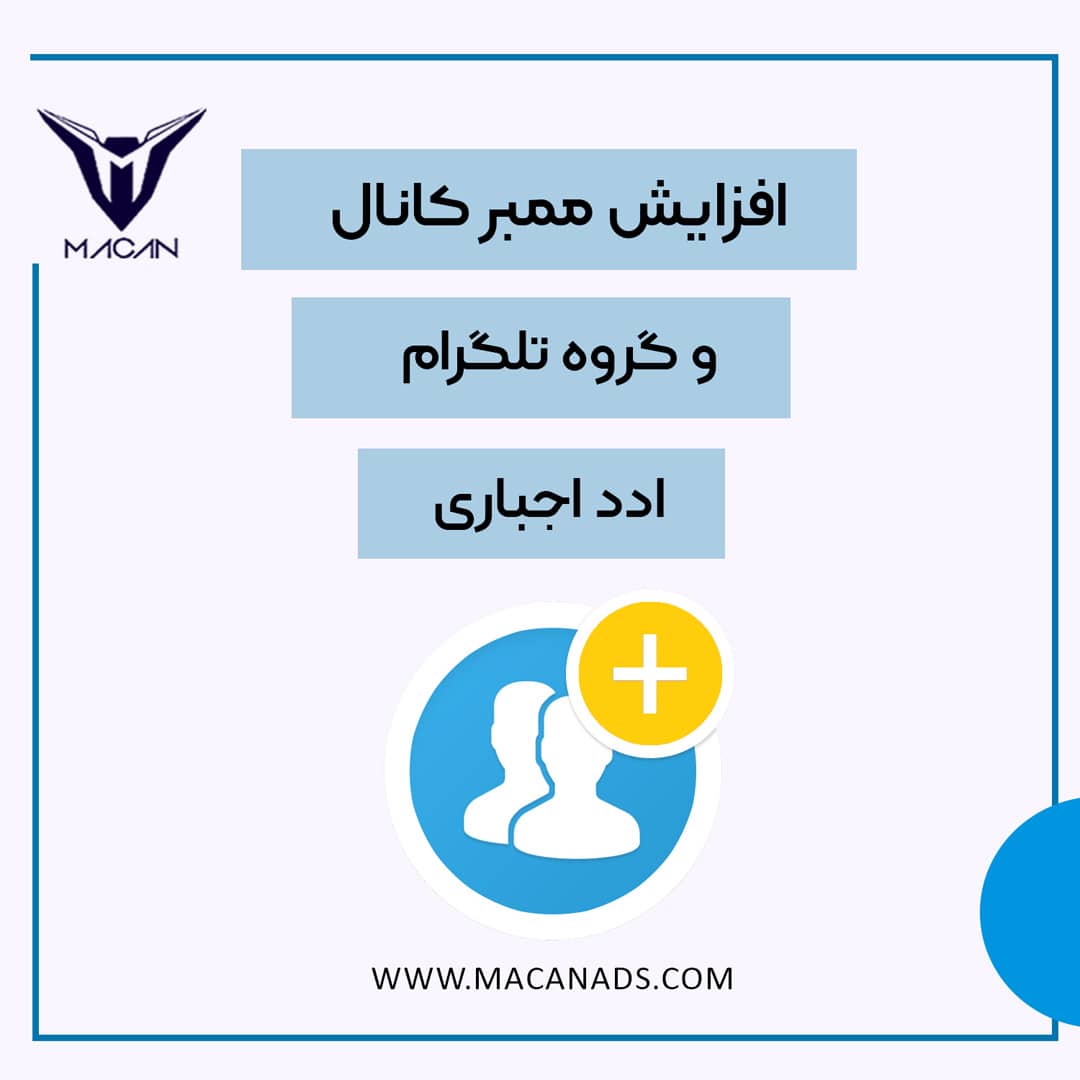 MACAN

افزایش ممبر کانال

و گروه تلگرام

ادد اجباری

WWW.MACANADS.COM